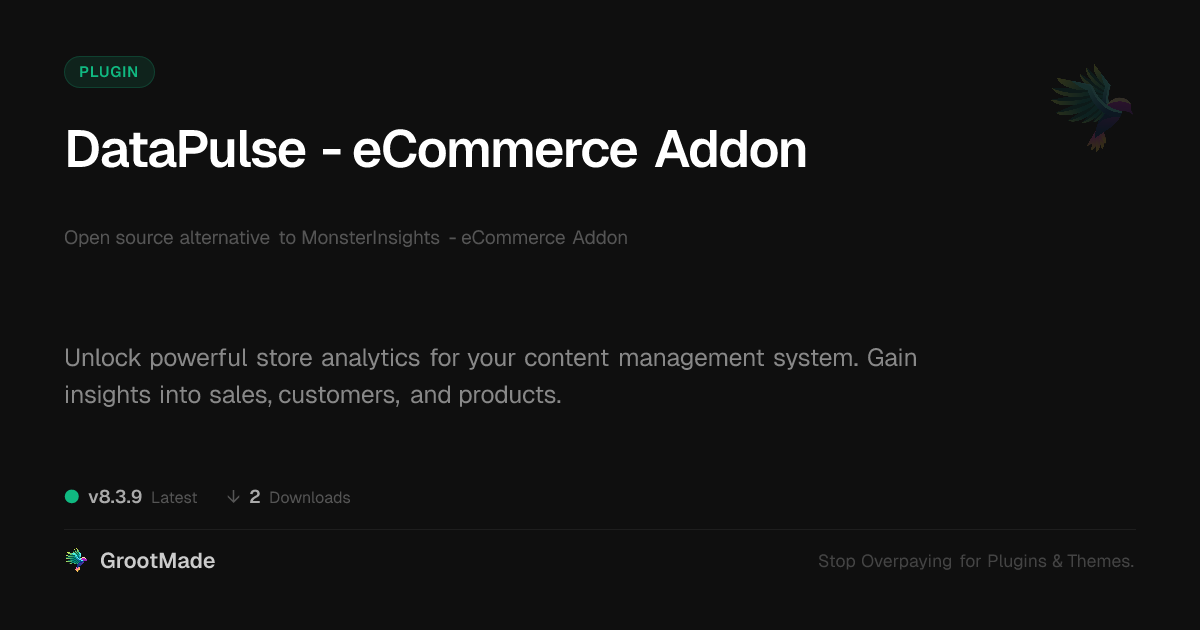 PLUGIN

DataPulse - eCommerce Addon

Open source alternative to MonsterInsights - eCommerce Addon

Unlock powerful store analytics for your content management system. Gain insights into sales, customers, and products.

v8.3.9 Latest ↓ 2 Downloads

GrootMade

Stop Overpaying for Plugins & Themes.